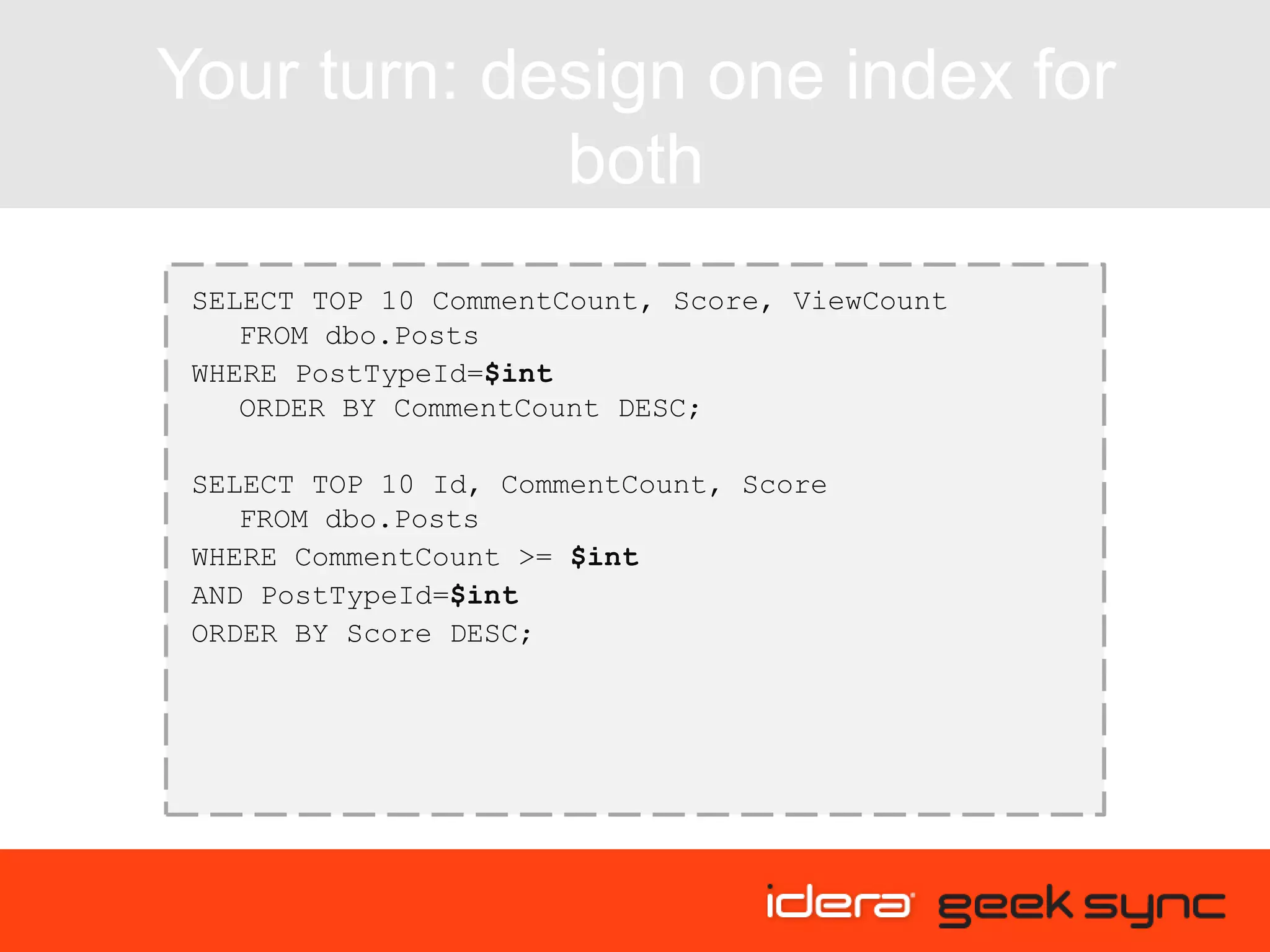 Your turn: design one index for both

SELECT TOP 10 CommentCount, Score, ViewCount
FROM dbo.Posts
WHERE PostTypeId=$int
ORDER BY CommentCount DESC;

SELECT TOP 10 Id, CommentCount, Score
FROM dbo.Posts
WHERE CommentCount >= $int
AND PostTypeId=$int
ORDER BY Score DESC;

idera geek sync